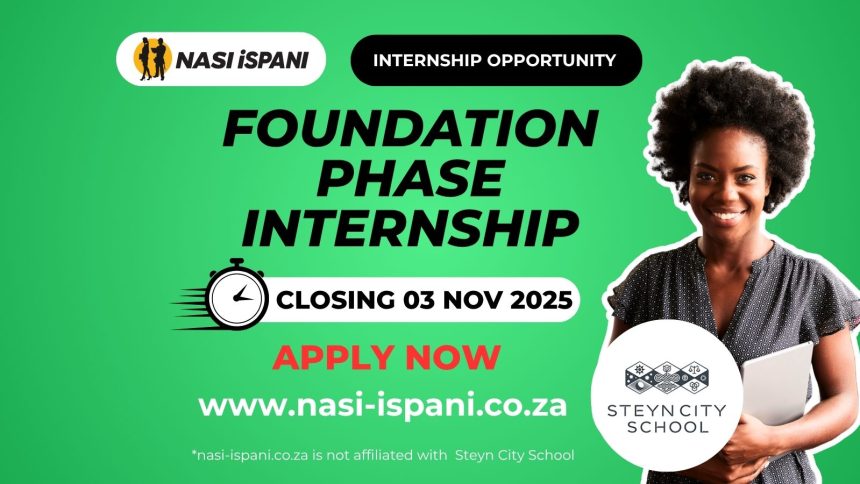 NASI iSPANI

INTERNSHIP OPPORTUNITY

FOUNDATION PHASE INTERNSHIP

CLOSING 03 NOV 2025

APPLY NOW

www.nasi-ispani.co.za

*nasi-ispani.co.za is not affiliated with Steyn City School

STEYN CITY SCHOOL